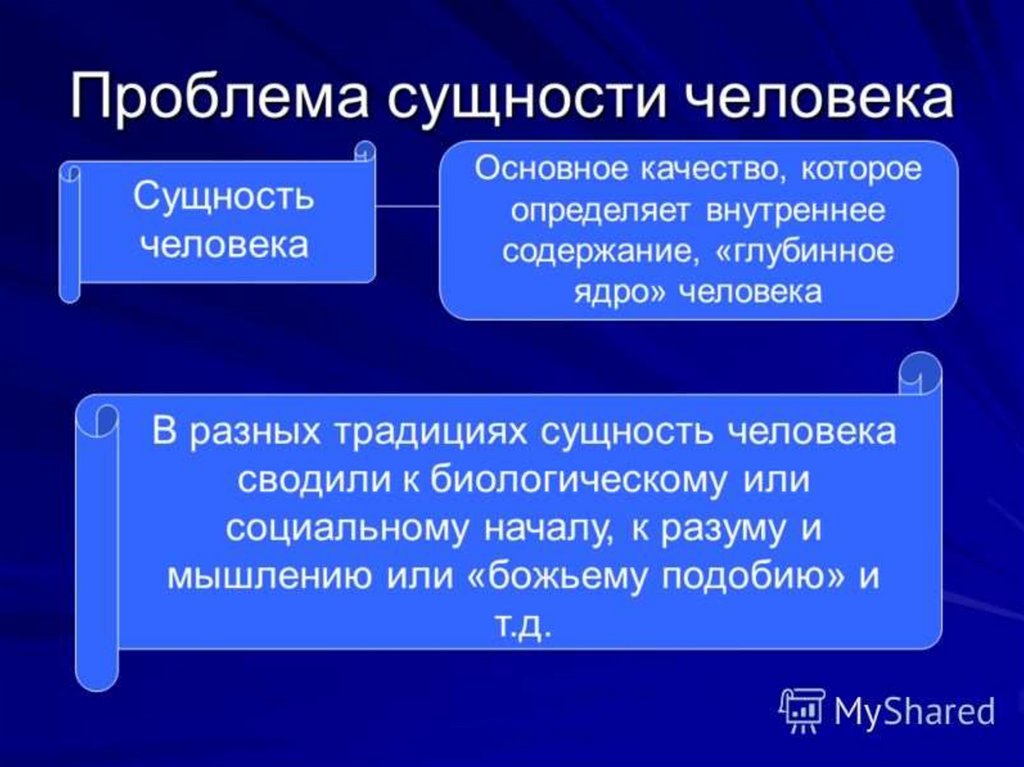 Проблема сущности человека

Сущность человека

Основное качество, которое определяет внутреннее содержание, «глубинное ядро» человека

В разных традициях сущность человека сводили к биологическому или социальному началу, к разуму и мышлению или «божьему подобию» и т.д.

MyShared